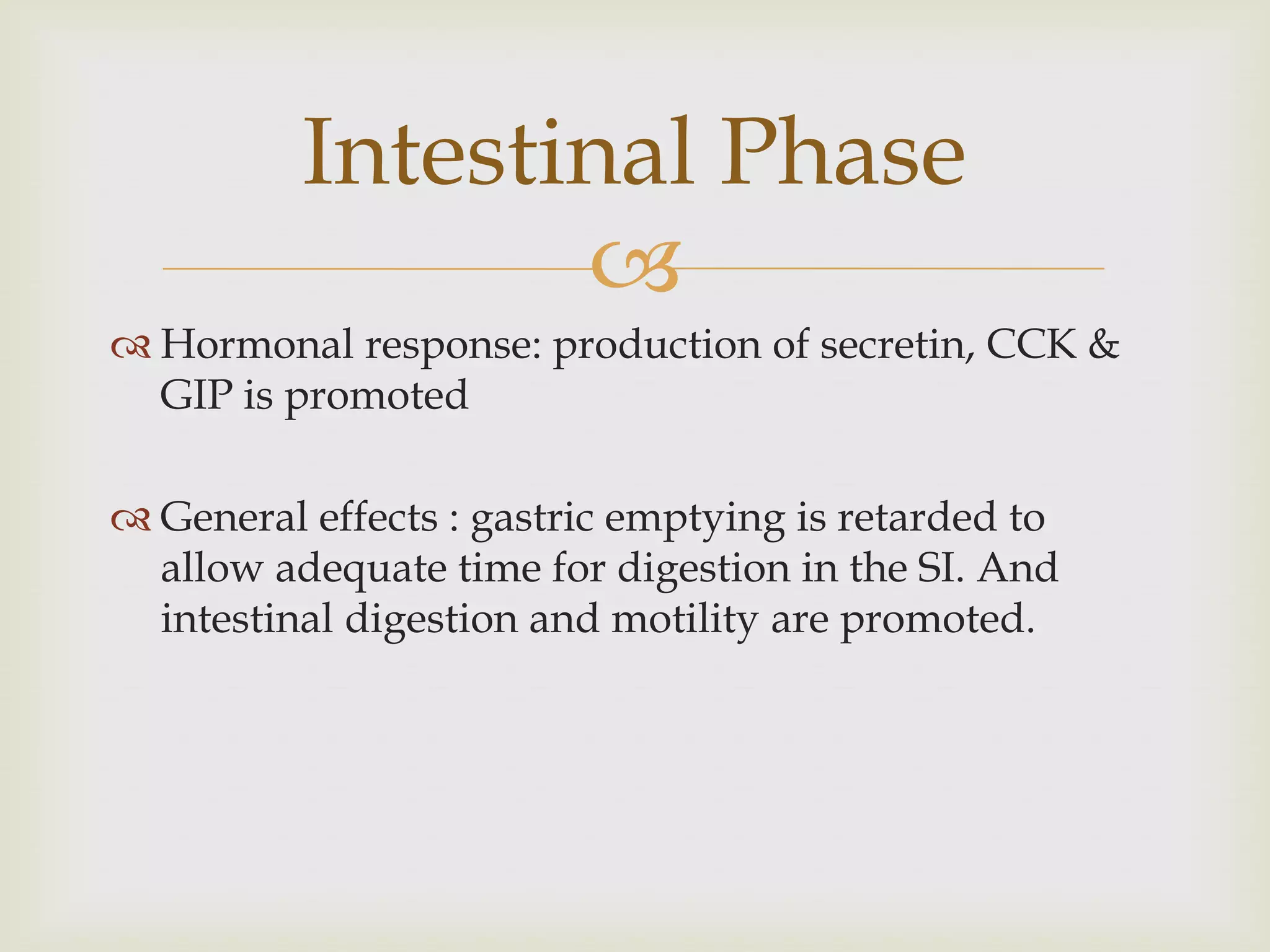 Intestinal Phase

Hormonal response: production of secretin, CCK & GIP is promoted

General effects : gastric emptying is retarded to allow adequate time for digestion in the SI. And intestinal digestion and motility are promoted.